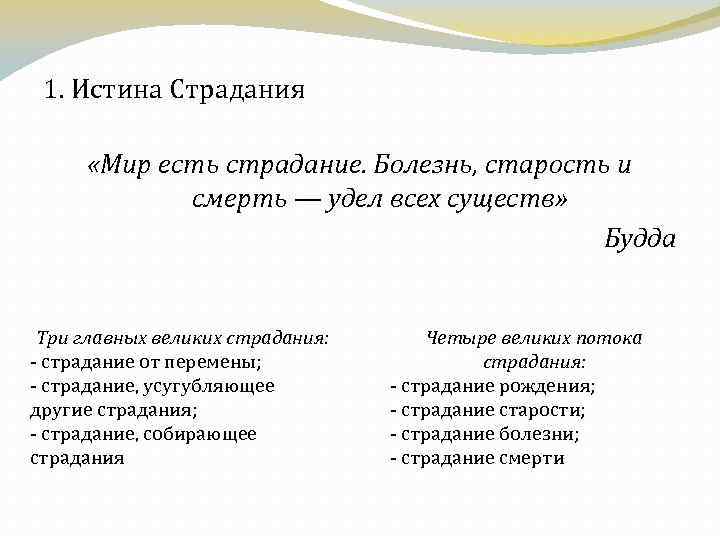 1. Истина Страдания

«Мир есть страдание. Болезнь, старость и смерть — удел всех существ»

Будда

Три главных великих страдания:
- страдание от перемены;
- страдание, усугубляющее другие страдания;
- страдание, собирающее страдания

Четыре великих потока страдания:
- страдание рождения;
- страдание старости;
- страдание болезни;
- страдание смерти